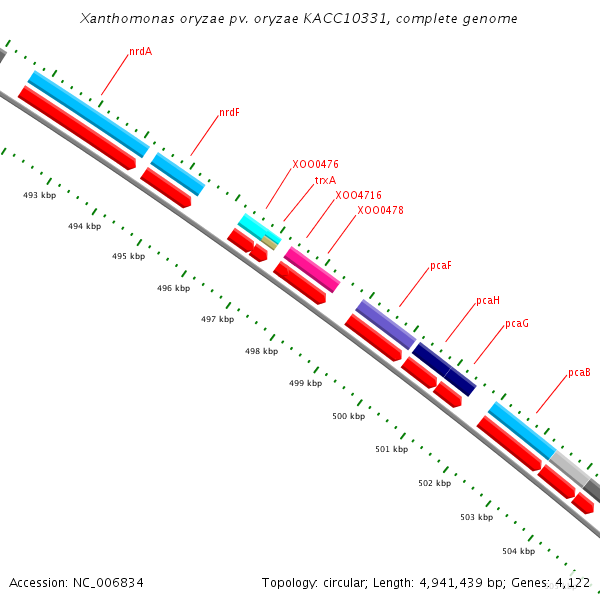 Xanthomonas oryzae pv. oryzae KACC10331, complete genome

nrdA

nrdF

XOO0476

trxA

XOO4716

XOO0478

pcaF

pcaH

pcaG

pcaB

493 kbp

494 kbp

495 kbp

496 kbp

497 kbp

498 kbp

499 kbp

500 kbp

501 kbp

502 kbp

503 kbp

504 kbp

Accession: NC_006834

Topology: circular; Length: 4,941,439 bp; Genes: 4,122